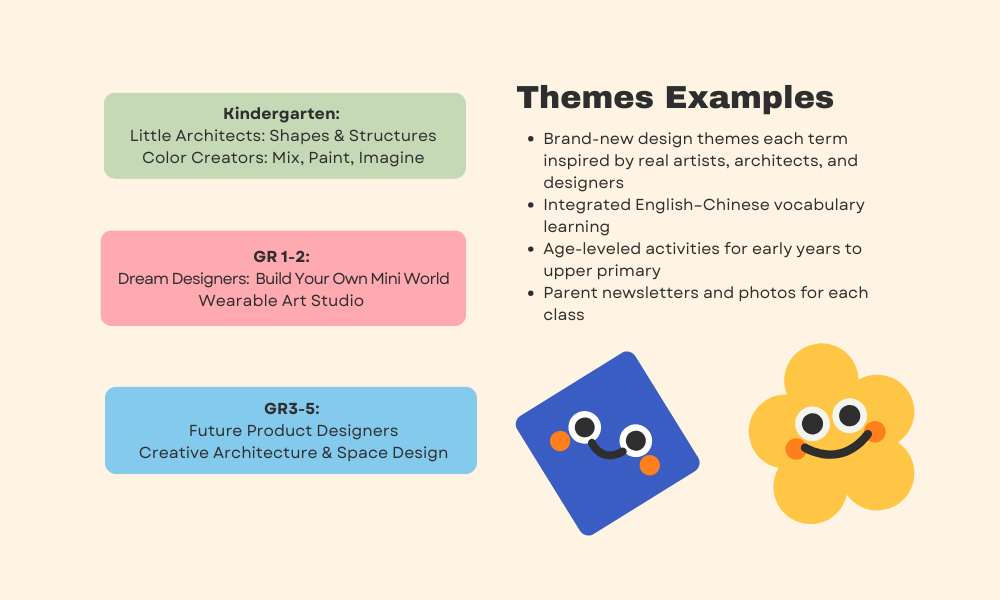 Kindergarten:
Little Architects: Shapes & Structures
Color Creators: Mix, Paint, Imagine

GR 1-2:
Dream Designers: Build Your Own Mini World
Wearable Art Studio

GR3-5:
Future Product Designers
Creative Architecture & Space Design

Themes Examples

- Brand-new design themes each term inspired by real artists, architects, and designers
- Integrated English–Chinese vocabulary learning
- Age-leveled activities for early years to upper primary
- Parent newsletters and photos for each class